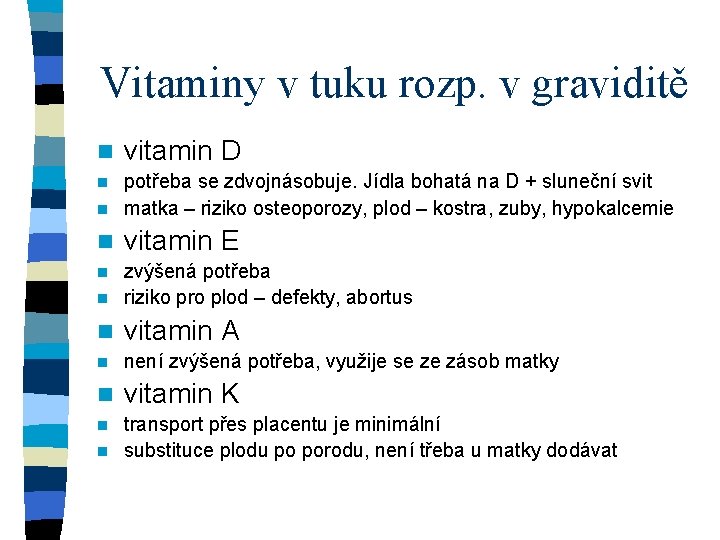 Vitaminy v tuku rozp. v graviditě

vitamin D
potřeba se zdvojnásobuje. Jídla bohatá na D + sluneční svit
matka – riziko osteoporozy, plod – kostra, zuby, hypokalcemie
vitamin E
zvýšená potřeba
riziko pro plod – defekty, abortus
vitamin A
není zvýšená potřeba, využije se ze zásob matky
vitamin K
transport přes placentu je minimální
substituce plodu po porodu, není třeba u matky dodávat